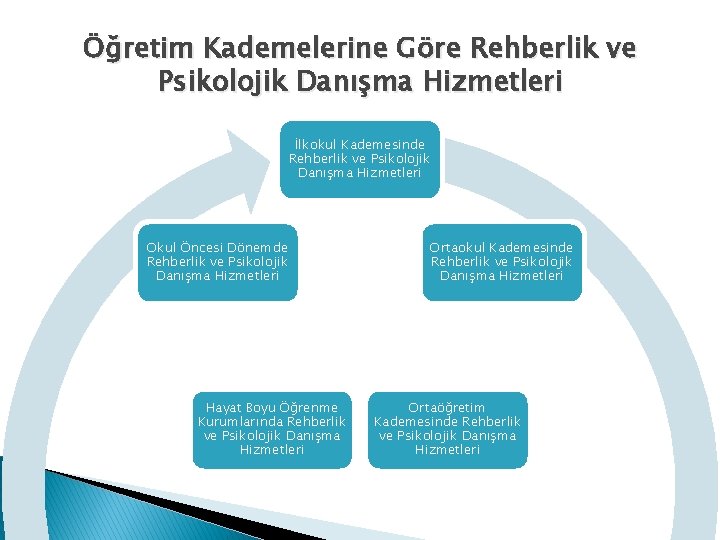 Öğretim Kademelerine Göre Rehberlik ve Psikolojik Danışma Hizmetleri

İlkokul Kademesinde Rehberlik ve Psikolojik Danışma Hizmetleri

Ortaokul Kademesinde Rehberlik ve Psikolojik Danışma Hizmetleri

Ortaöğretim Kademesinde Rehberlik ve Psikolojik Danışma Hizmetleri

Hayat Boyu Öğrenme Kurumlarında Rehberlik ve Psikolojik Danışma Hizmetleri

Okul Öncesi Dönemde Rehberlik ve Psikolojik Danışma Hizmetleri